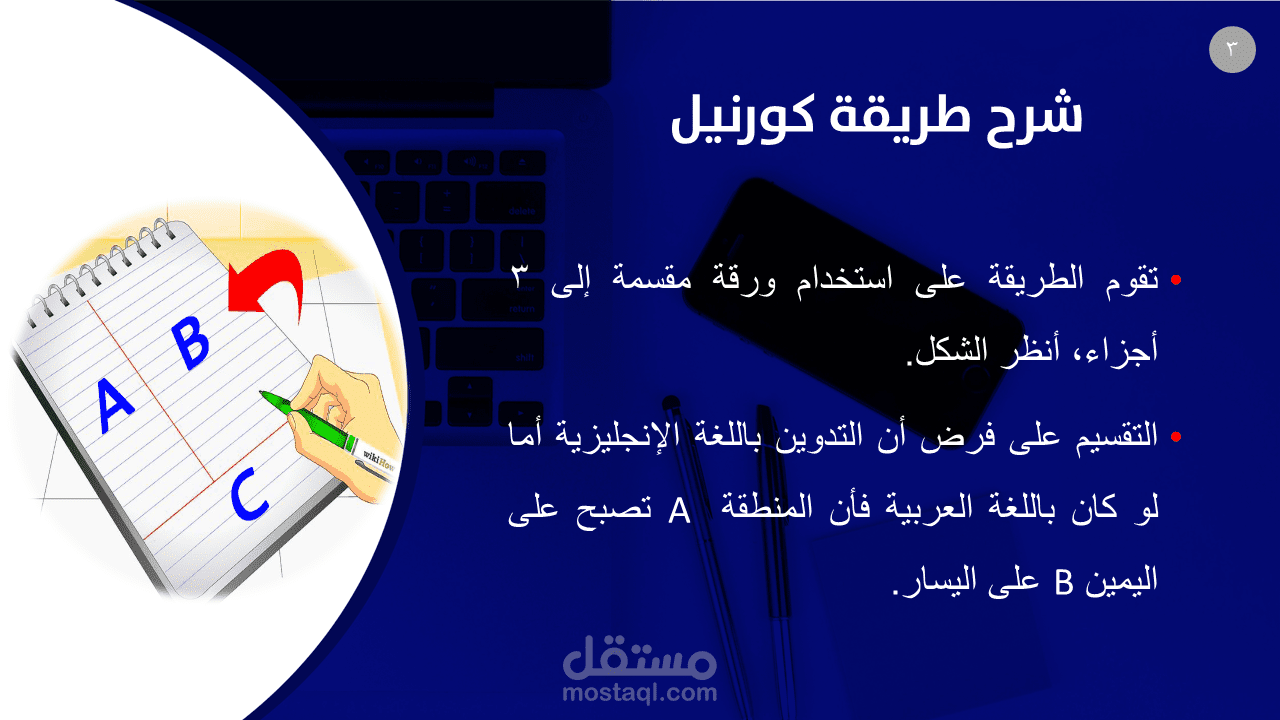 ٣

شرح طريقة كورنيل

• تقوم الطريقة على استخدام ورقة مقسمة إلى ٣ أجزاء، أنظر الشكل.

• التقسيم على فرض أن التدوين باللغة الإنجليزية أما لو كان باللغة العربية فأن المنطقة A تصبح على اليمين B على اليسار.

A
B
C
wikiHow

مستقل
mostaql.com